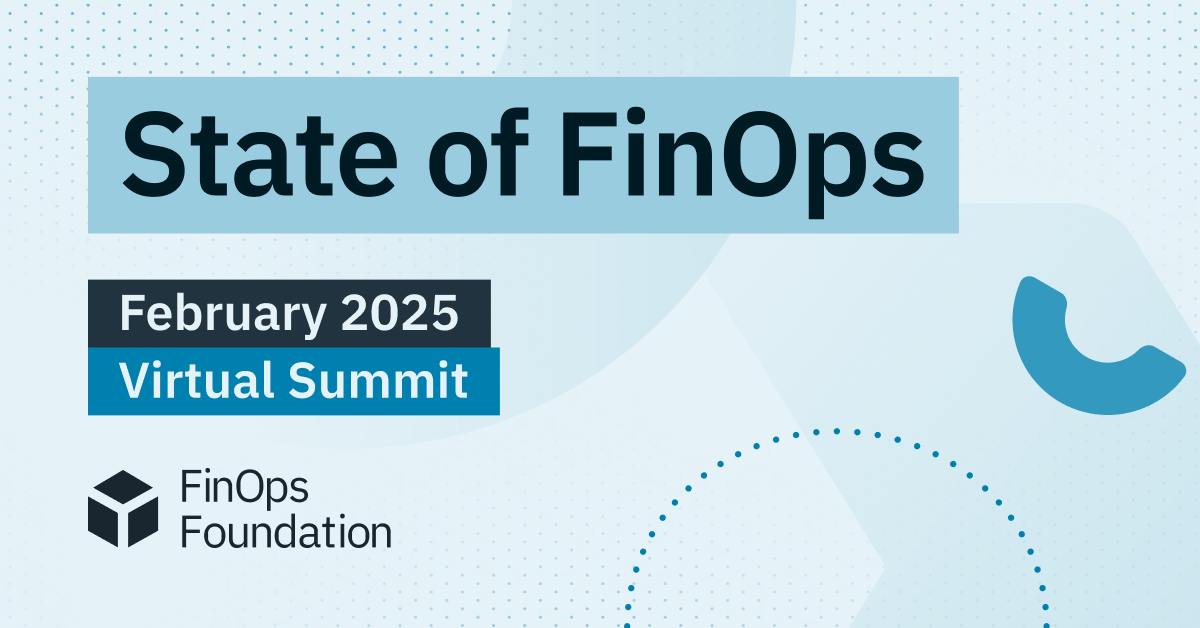 State of FinOps

February 2025

Virtual Summit

FinOps Foundation